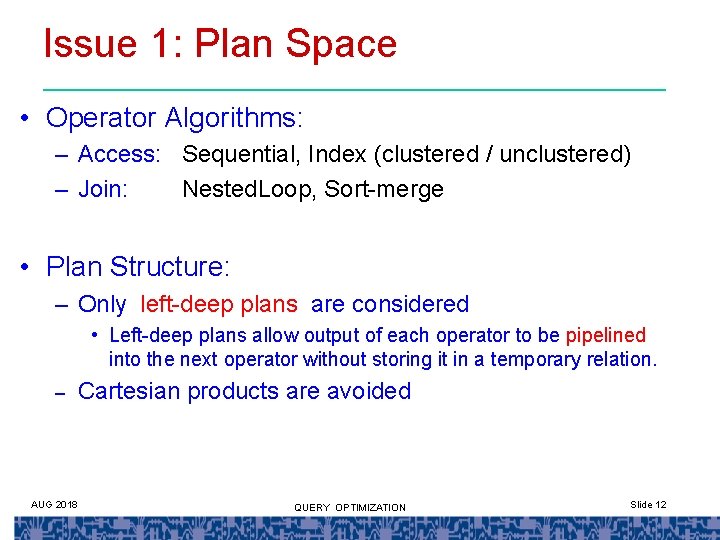 Issue 1: Plan Space

• Operator Algorithms:
– Access: Sequential, Index (clustered / unclustered)
– Join: NestedLoop, Sort-merge

• Plan Structure:
– Only left-deep plans are considered
• Left-deep plans allow output of each operator to be pipelined into the next operator without storing it in a temporary relation.
– Cartesian products are avoided

AUG 2018
QUERY OPTIMIZATION
Slide 12